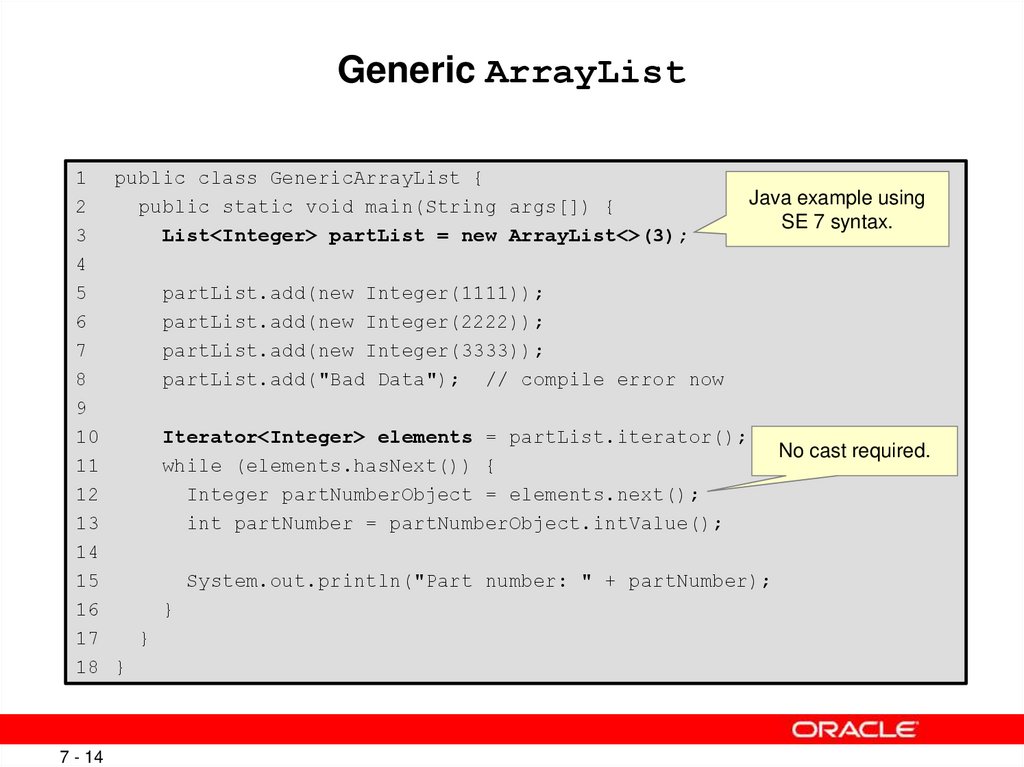 Generic ArrayList

1  public class GenericArrayList {
2    public static void main(String args[]) {
3      List<Integer> partList = new ArrayList<>(3);
4
5      partList.add(new Integer(1111));
6      partList.add(new Integer(2222));
7      partList.add(new Integer(3333));
8      partList.add("Bad Data");  // compile error now
9
10     Iterator<Integer> elements = partList.iterator();
11     while (elements.hasNext()) {
12       Integer partNumberObject = elements.next();
13       int partNumber = partNumberObject.intValue();
14
15       System.out.println("Part number: " + partNumber);
16     }
17   }
18 }

Java example using SE 7 syntax.

No cast required.

ORACLE

7 - 14